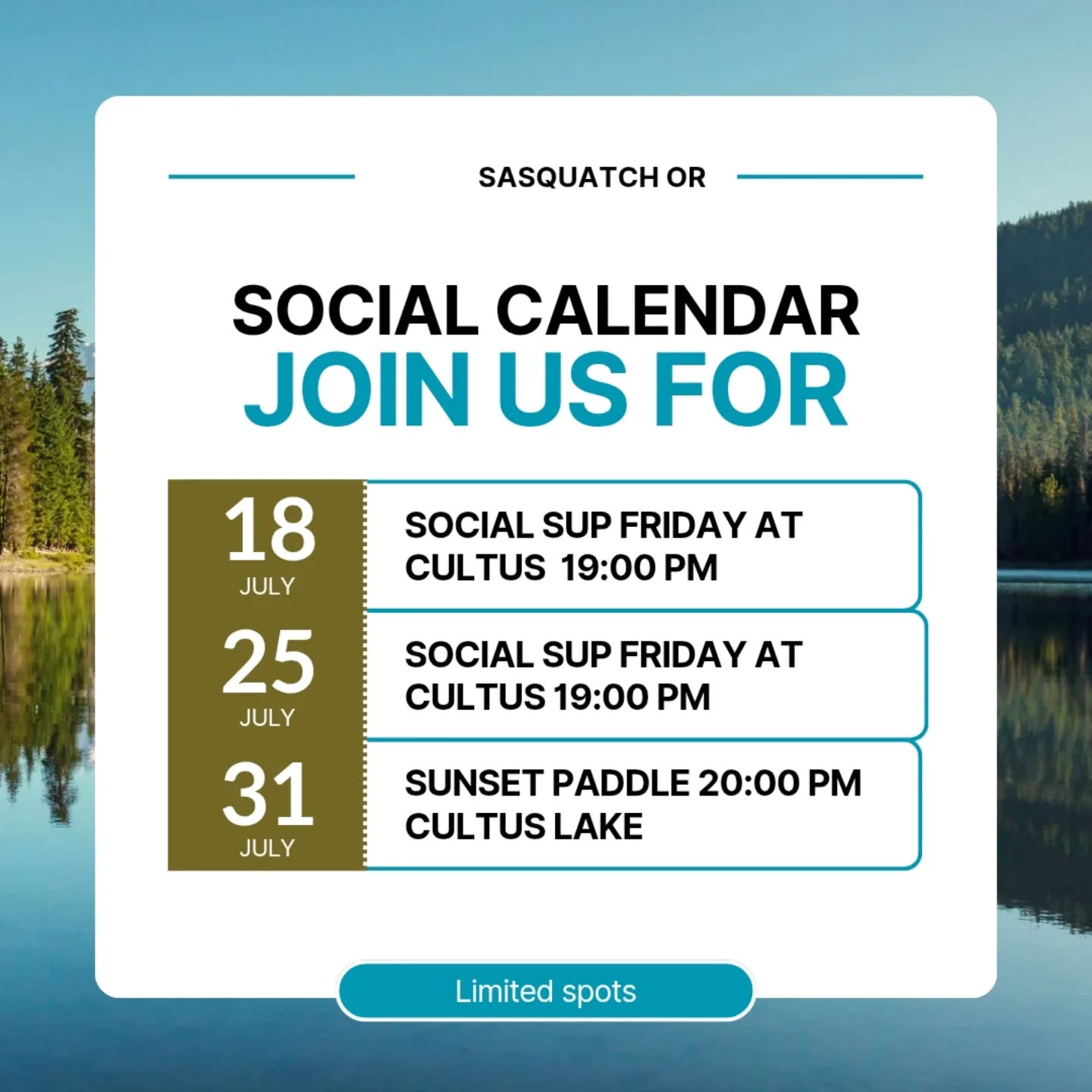 SASQUATCH OR

SOCIAL CALENDAR
JOIN US FOR

18
JULY

SOCIAL SUP FRIDAY AT CULTUS 19:00 PM

25
JULY

SOCIAL SUP FRIDAY AT CULTUS 19:00 PM

31
JULY

SUNSET PADDLE 20:00 PM CULTUS LAKE

Limited spots